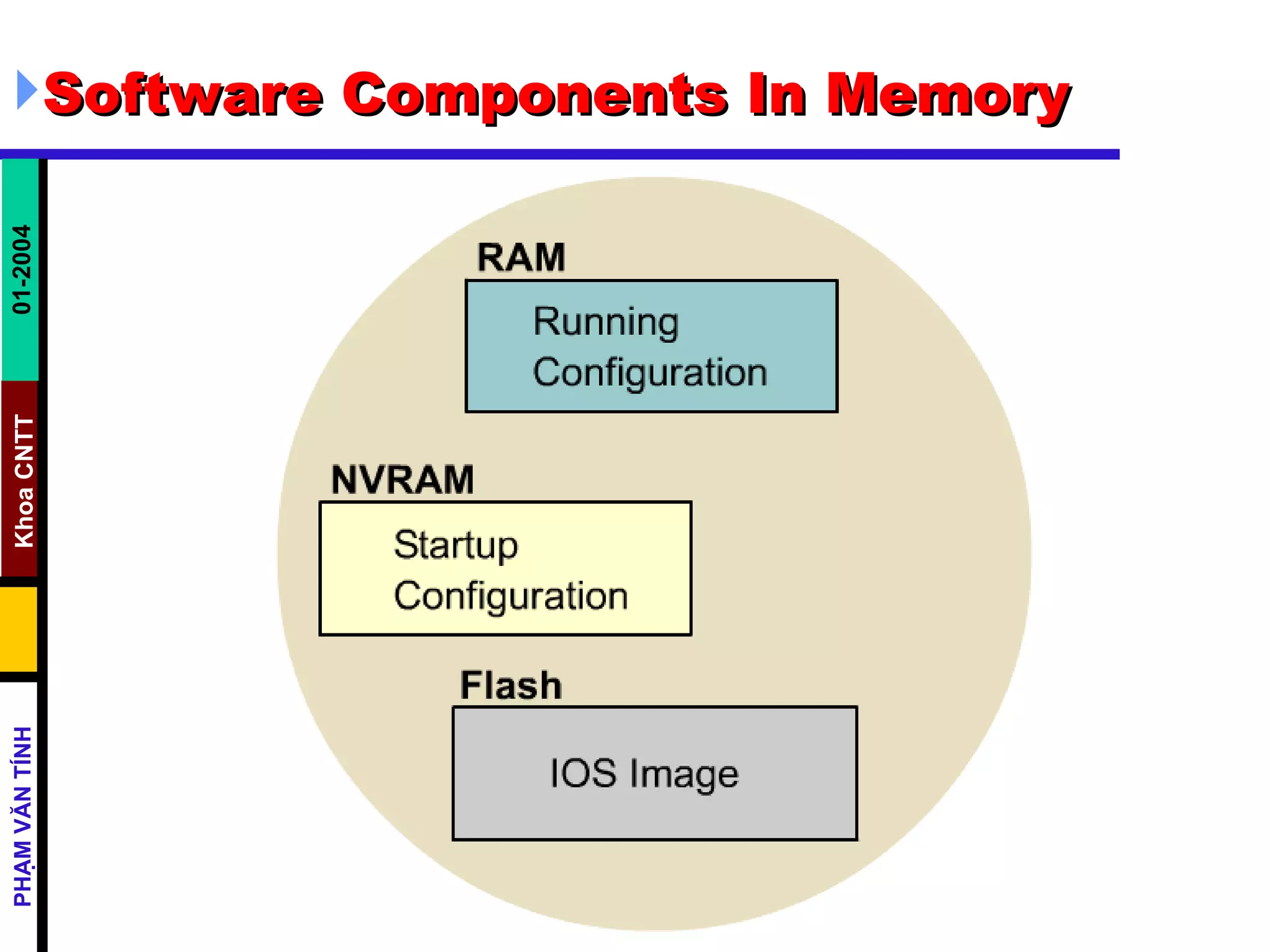 Software Components In Memory

01-2004

Khoa CNTT

PHẠM VĂN TÍNH

RAM

Running Configuration

NVRAM

Startup Configuration

Flash

IOS Image